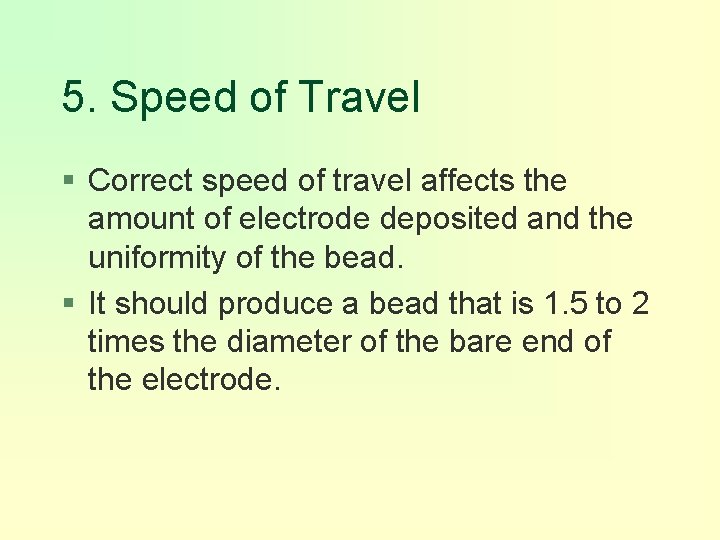 5. Speed of Travel

▪ Correct speed of travel affects the amount of electrode deposited and the uniformity of the bead.

▪ It should produce a bead that is 1.5 to 2 times the diameter of the bare end of the electrode.